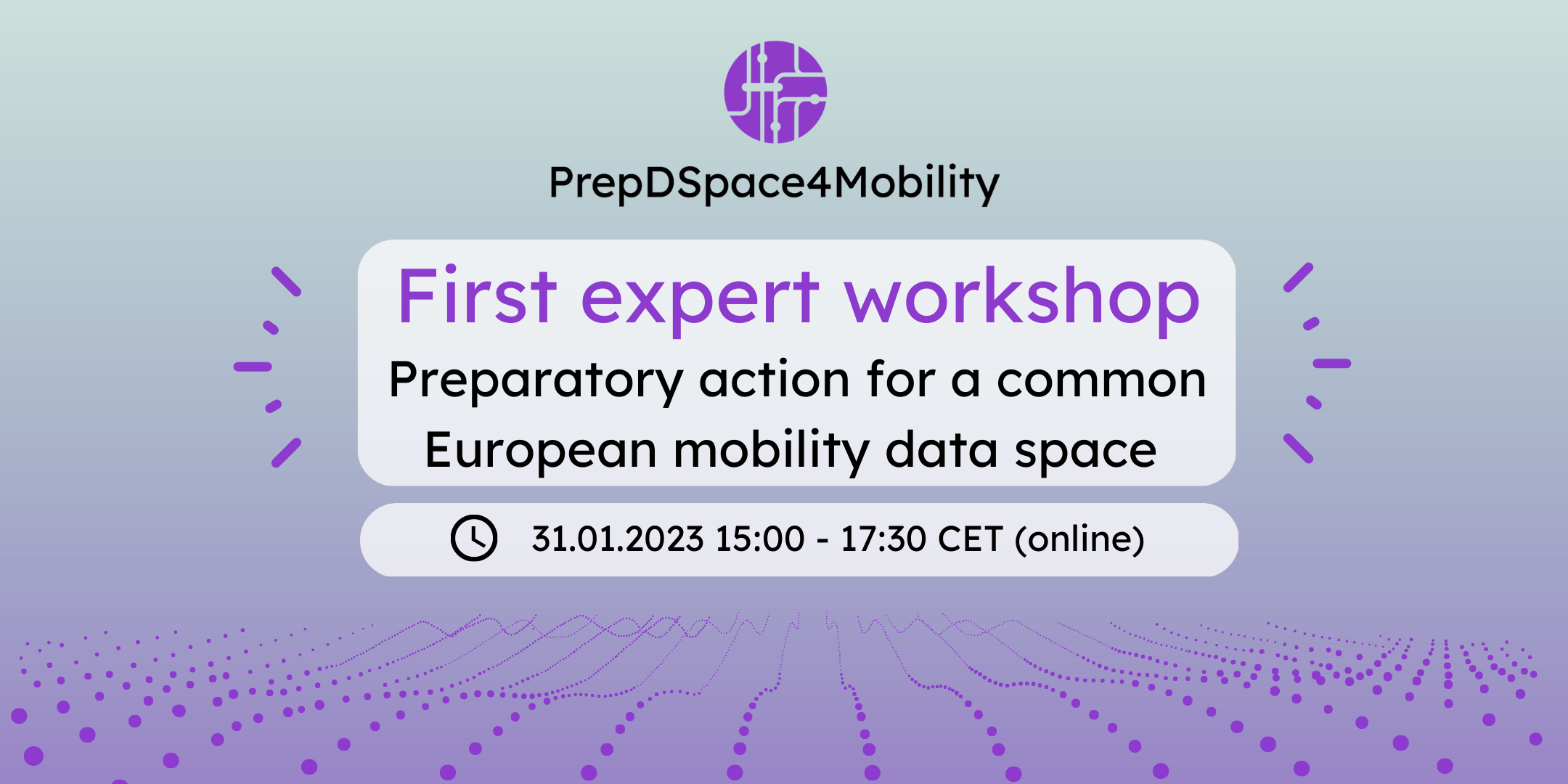 PrepDSpace4Mobility

First expert workshop

Preparatory action for a common European mobility data space

31.01.2023 15:00 - 17:30 CET (online)